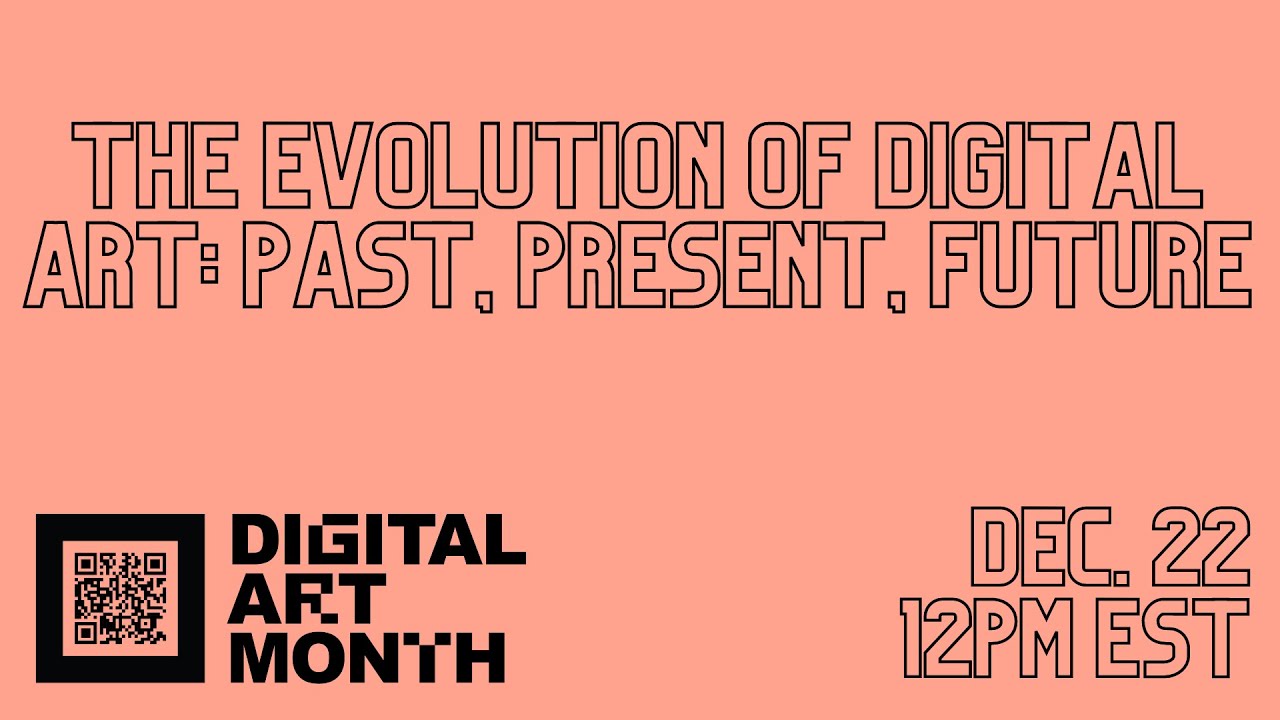 THE EVOLUTION OF DIGITAL ART: PAST, PRESENT, FUTURE

DIGITAL ART MONTH

DEC. 22
12PM EST